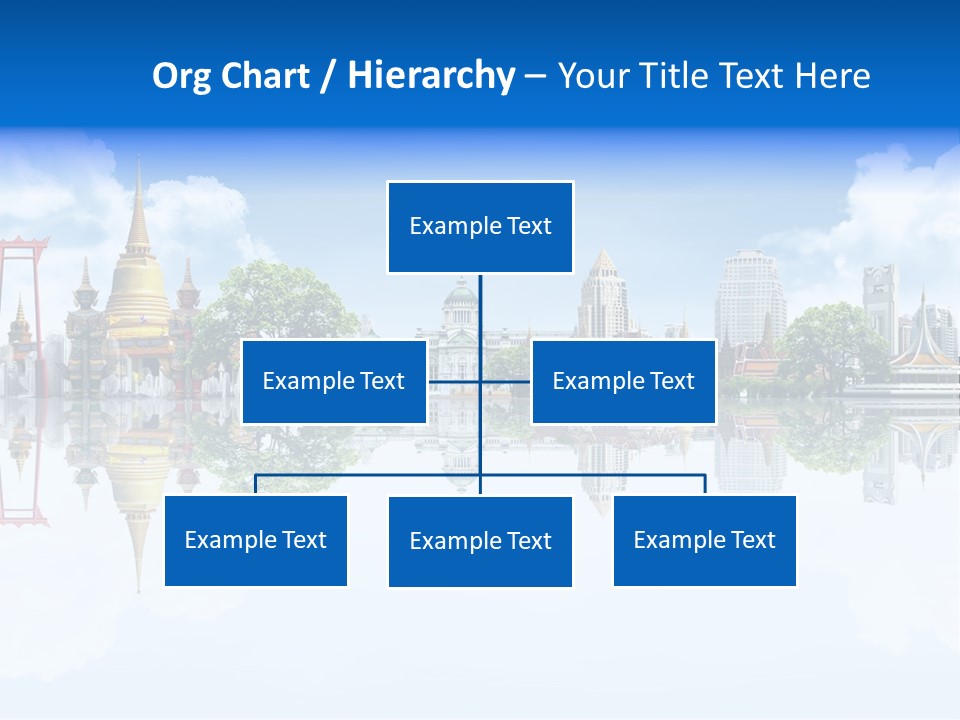 Org Chart / Hierarchy – Your Title Text Here

Example Text

Example Text

Example Text

Example Text

Example Text

Example Text